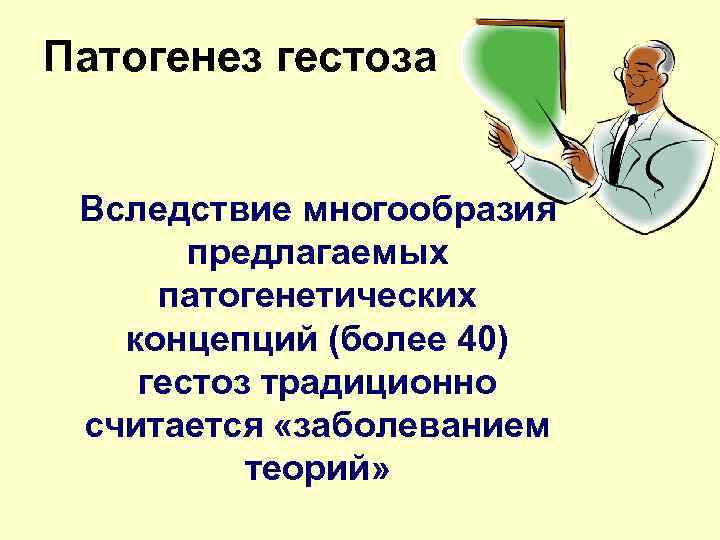 Патогенез гестоза

Вследствие многообразия предлагаемых патогенетических концепций (более 40) гестоз традиционно считается «заболеванием теорий»